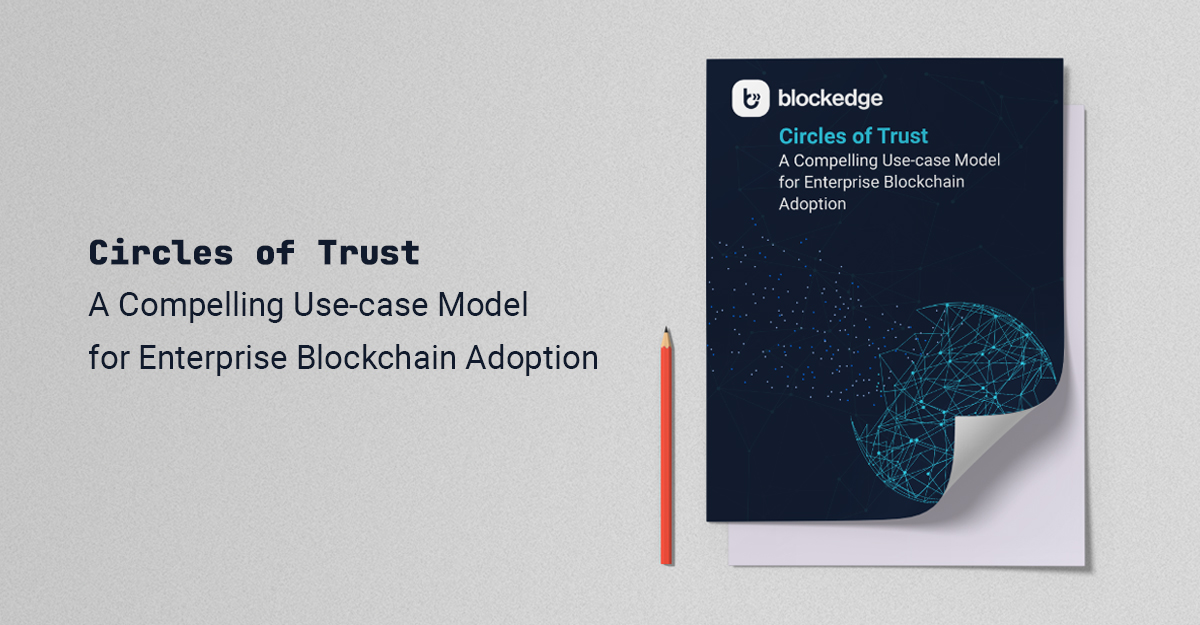 Circles of Trust
A Compelling Use-case Model for Enterprise Blockchain Adoption

blockedge
Circles of Trust
A Compelling Use-case Model for Enterprise Blockchain Adoption